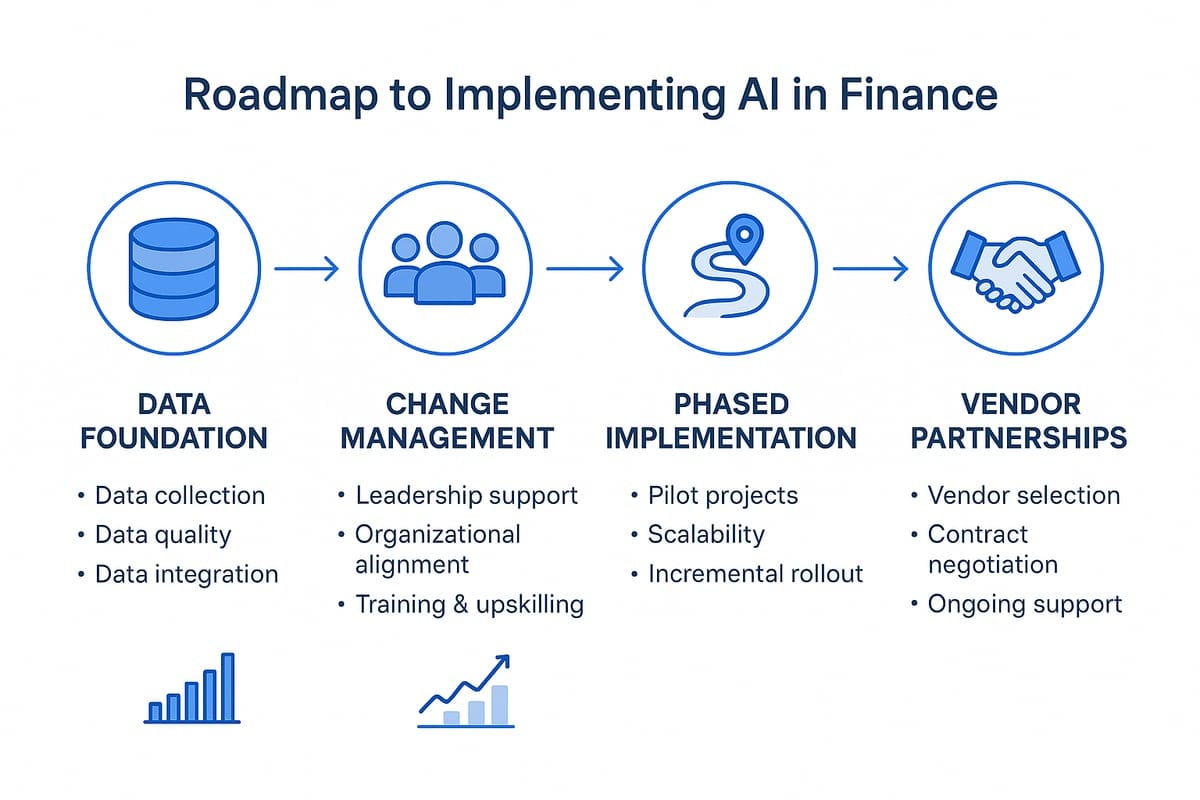 Roadmap to Implementing AI in Finance

DATA FOUNDATION
• Data collection
• Data quality
• Data integration

CHANGE MANAGEMENT
• Leadership support
• Organizational alignment
• Training & upskilling

PHASED IMPLEMENTATION
• Pilot projects
• Scalability
• Incremental rollout

VENDOR PARTNERSHIPS
• Vendor selection
• Contract negotiation
• Ongoing support